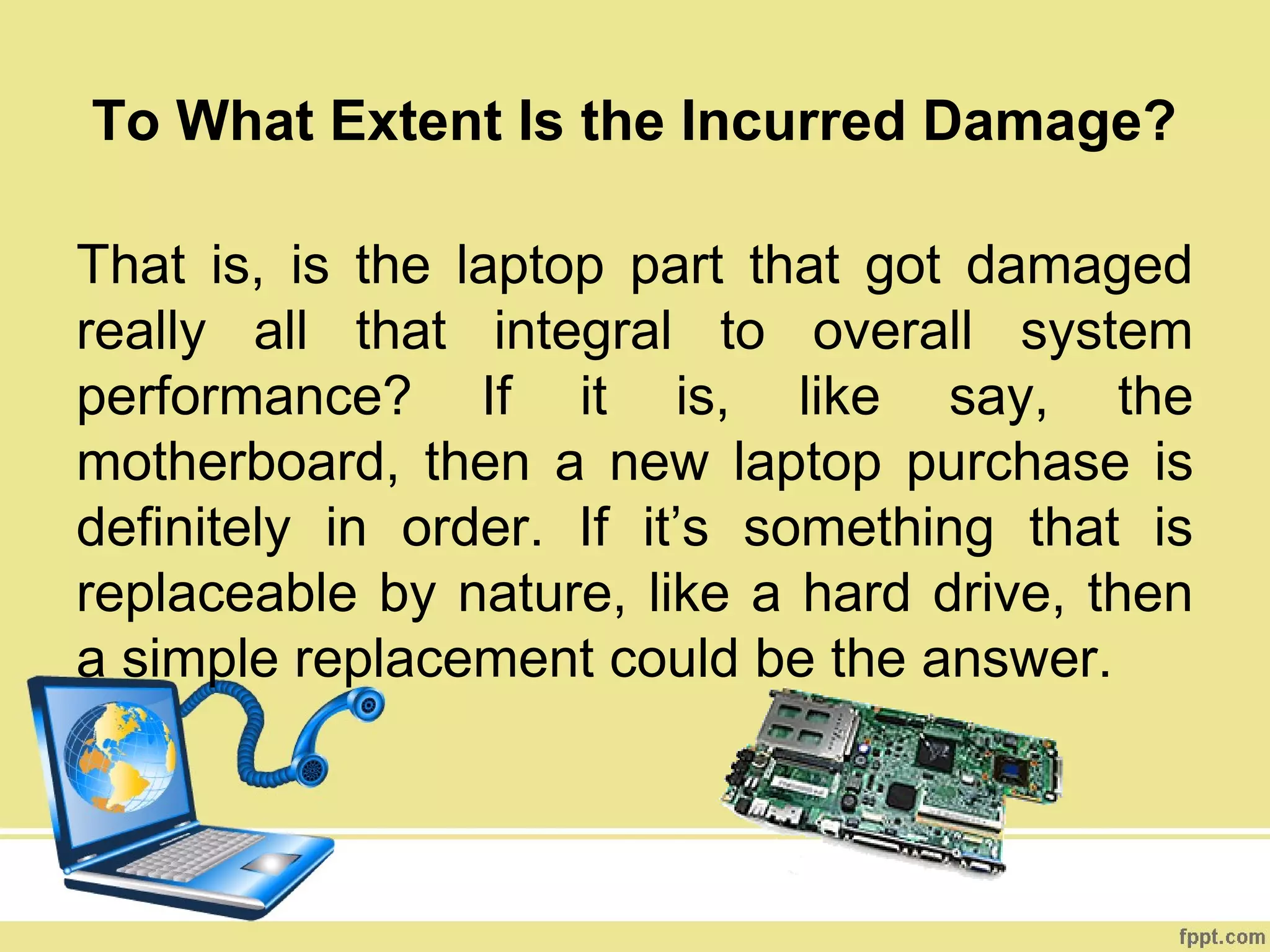 To What Extent Is the Incurred Damage?

That is, is the laptop part that got damaged really all that integral to overall system performance? If it is, like say, the motherboard, then a new laptop purchase is definitely in order. If it’s something that is replaceable by nature, like a hard drive, then a simple replacement could be the answer.

fppt.com